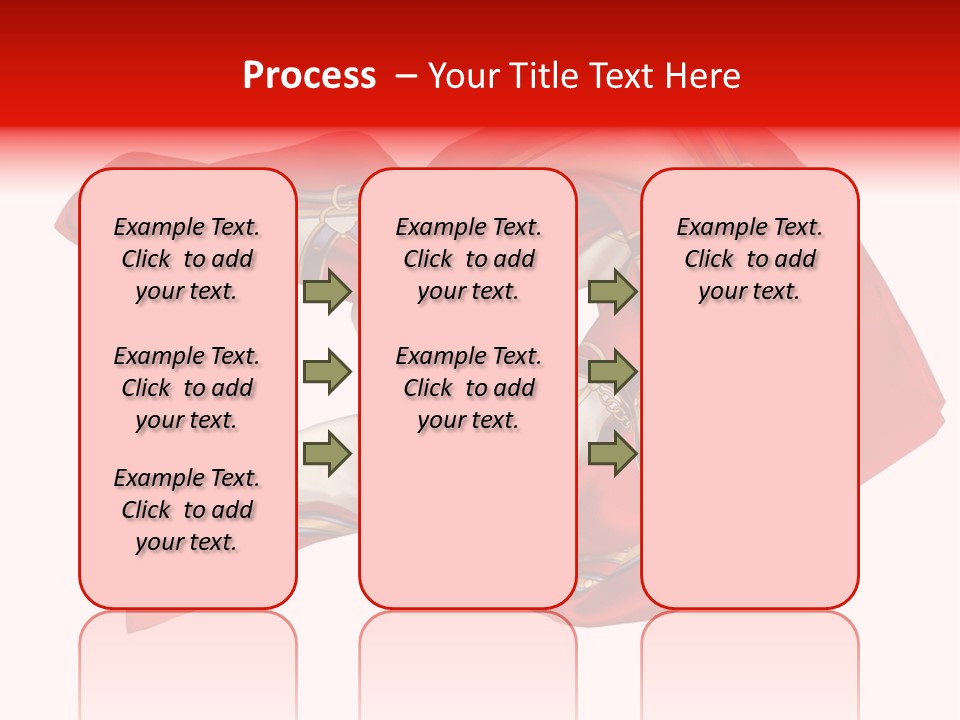 Process – Your Title Text Here

Example Text. Click to add your text.

Example Text. Click to add your text.

Example Text. Click to add your text.

Example Text. Click to add your text.

Example Text. Click to add your text.

Example Text. Click to add your text.